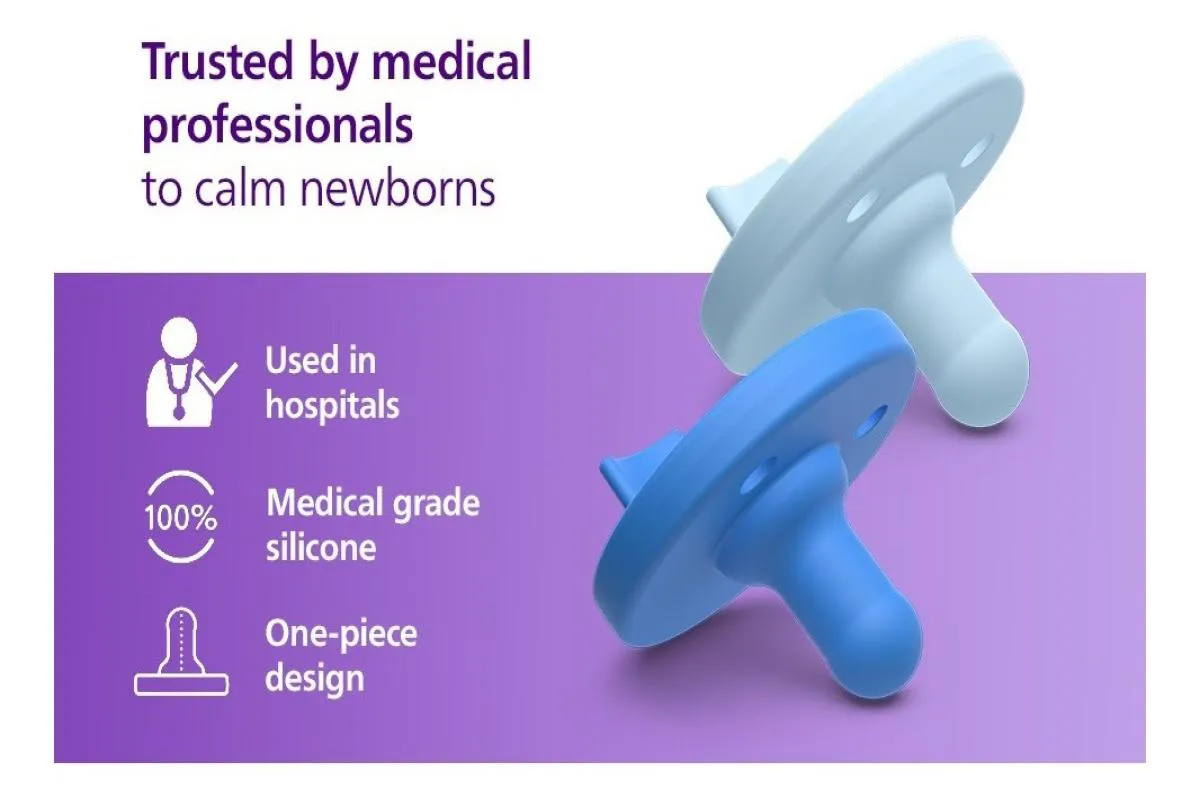 Trusted by medical professionals
to calm newborns

Used in hospitals

100%

Medical grade silicone

One-piece design